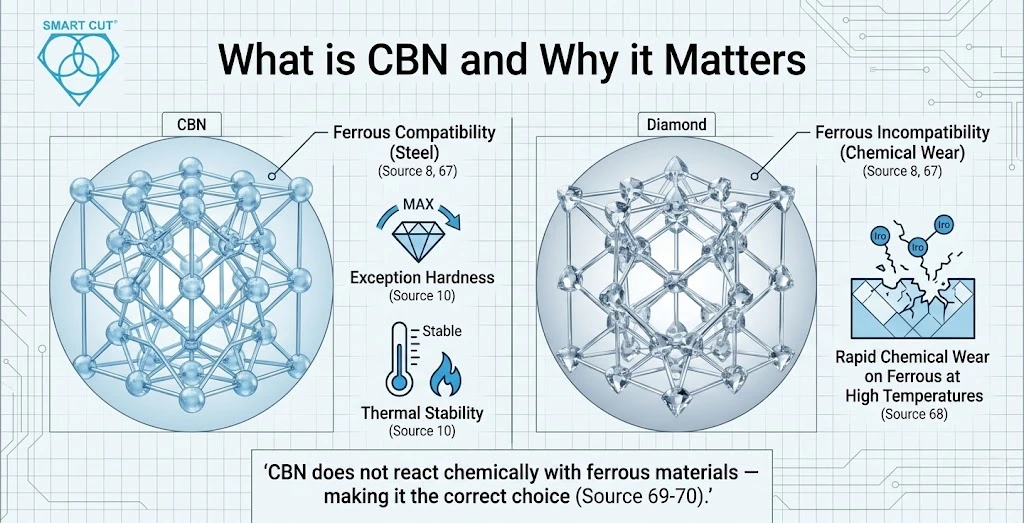 SMART CUT®

What is CBN and Why it Matters

CBN

Ferrous Compatibility (Steel)
(Source 8, 67)

MAX

Exception Hardness
(Source 10)

Stable

Thermal Stability
(Source 10)

Diamond

Ferrous Incompatibility (Chemical Wear)
(Source 8, 67)

Iro Iro Iro

Rapid Chemical Wear on Ferrous at High Temperatures
(Source 68)

'CBN does not react chemically with ferrous materials — making it the correct choice (Source 69-70).'